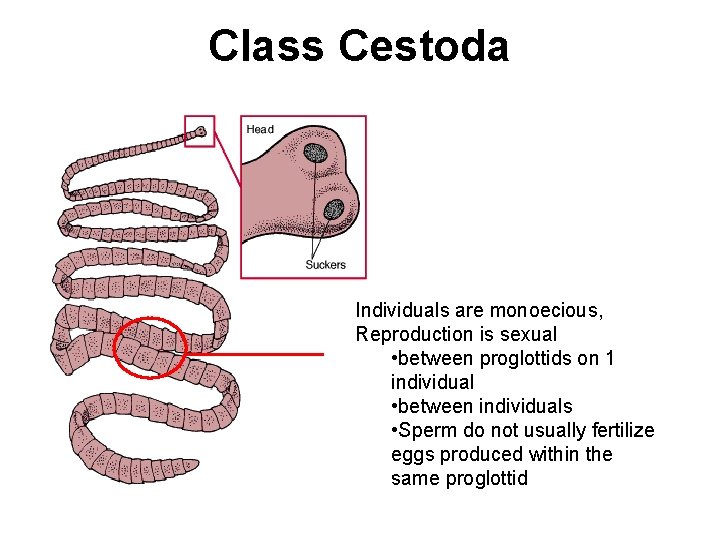 Class Cestoda

Head

Suckers

Individuals are monoecious,
Reproduction is sexual
•between proglottids on 1 individual
•between individuals
•Sperm do not usually fertilize eggs produced within the same proglottid